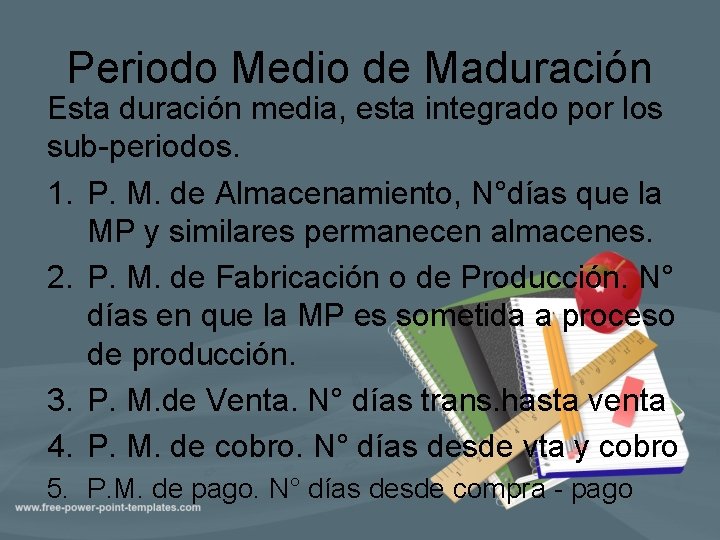 Periodo Medio de Maduración

Esta duración media, esta integrado por los sub-periodos.

1. P. M. de Almacenamiento, N°días que la MP y similares permanecen almacenes.
2. P. M. de Fabricación o de Producción. N° días en que la MP es sometida a proceso de producción.
3. P. M.de Venta. N° días trans.hasta venta
4. P. M. de cobro. N° días desde vta y cobro
5. P.M. de pago. N° días desde compra - pago

www.free-power-point-templates.com